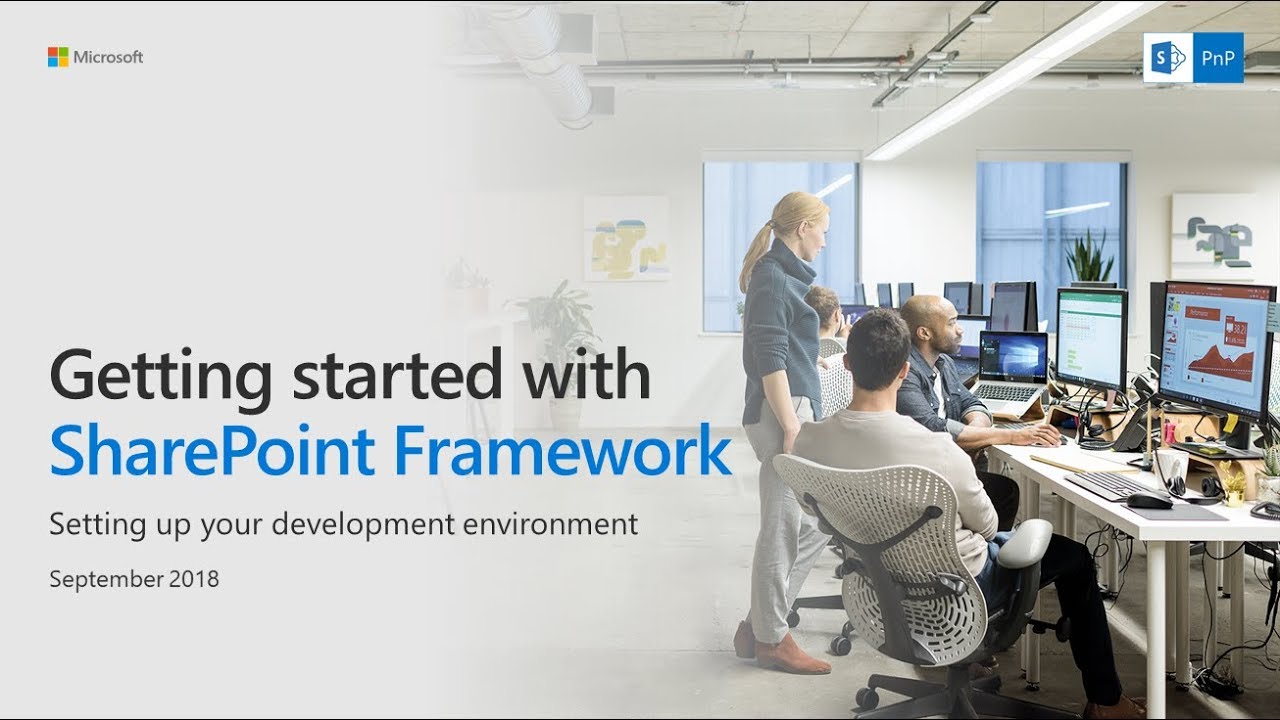 Microsoft

S PnP

Getting started with SharePoint Framework

Setting up your development environment

September 2018